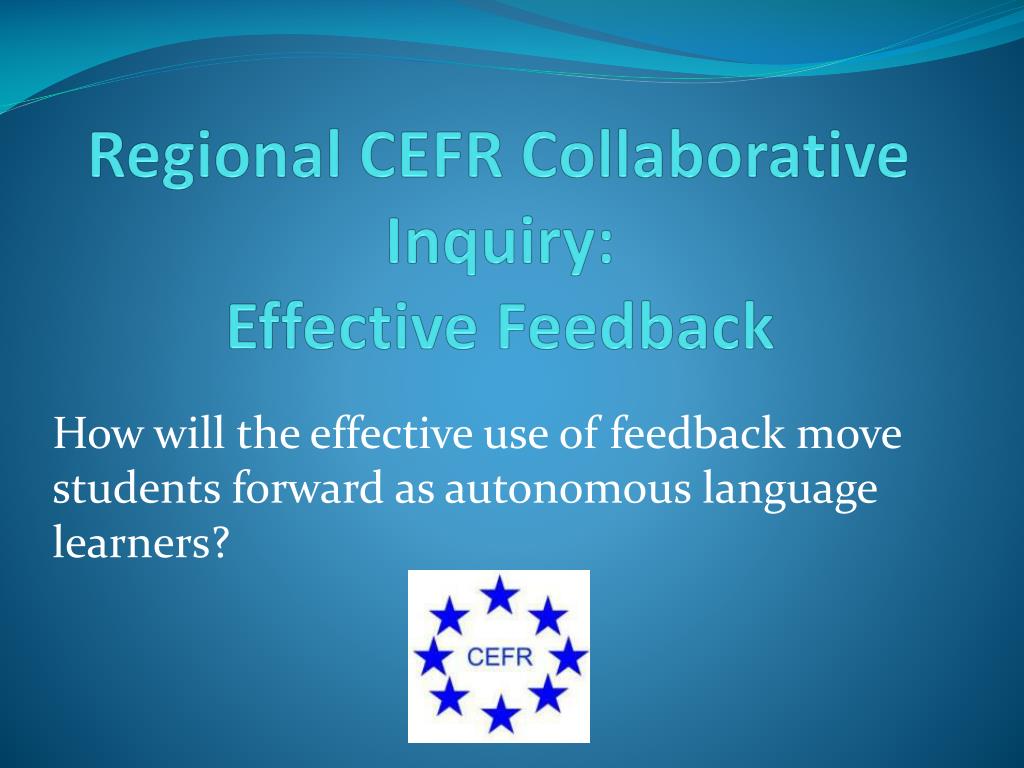 Regional CEFR Collaborative Inquiry:
Effective Feedback

How will the effective use of feedback move students forward as autonomous language learners?

CEFR